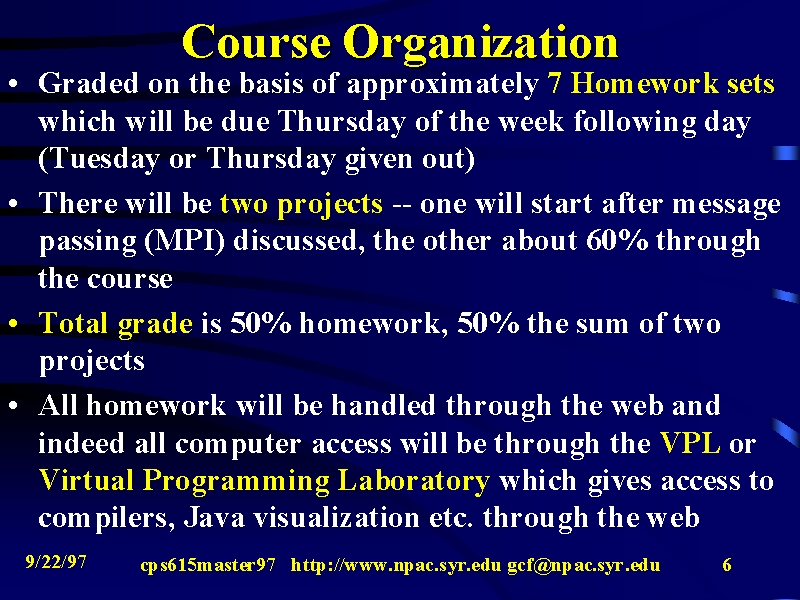 Course Organization

• Graded on the basis of approximately 7 Homework sets which will be due Thursday of the week following day (Tuesday or Thursday given out)

• There will be two projects -- one will start after message passing (MPI) discussed, the other about 60% through the course

• Total grade is 50% homework, 50% the sum of two projects

• All homework will be handled through the web and indeed all computer access will be through the VPL or Virtual Programming Laboratory which gives access to compilers, Java visualization etc. through the web

9/22/97 cps615master97 http://www.npac.syr.edu gcf@npac.syr.edu 6